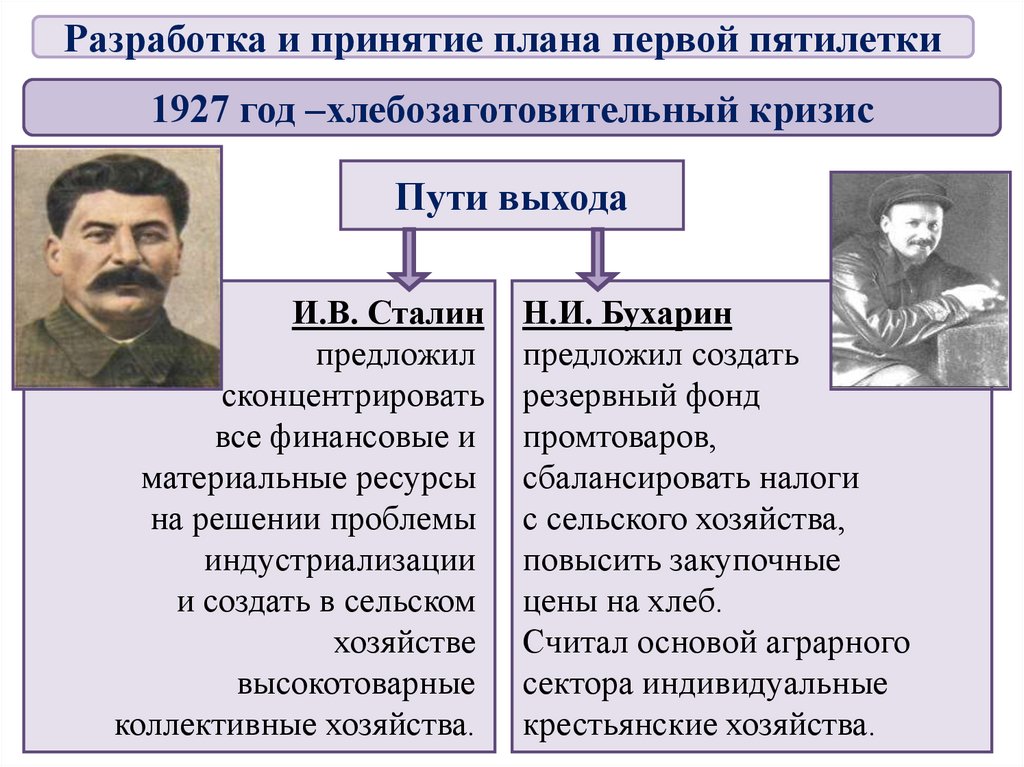 Разработка и принятие плана первой пятилетки

1927 год –хлебозаготовительный кризис

Пути выхода

И.В. Сталин
предложил сконцентрировать все финансовые и материальные ресурсы на решении проблемы индустриализации и создать в сельском хозяйстве высокотоварные коллективные хозяйства.

Н.И. Бухарин
предложил создать резервный фонд промтоваров, сбалансировать налоги с сельского хозяйства, повысить закупочные цены на хлеб.
Считал основой аграрного сектора индивидуальные крестьянские хозяйства.